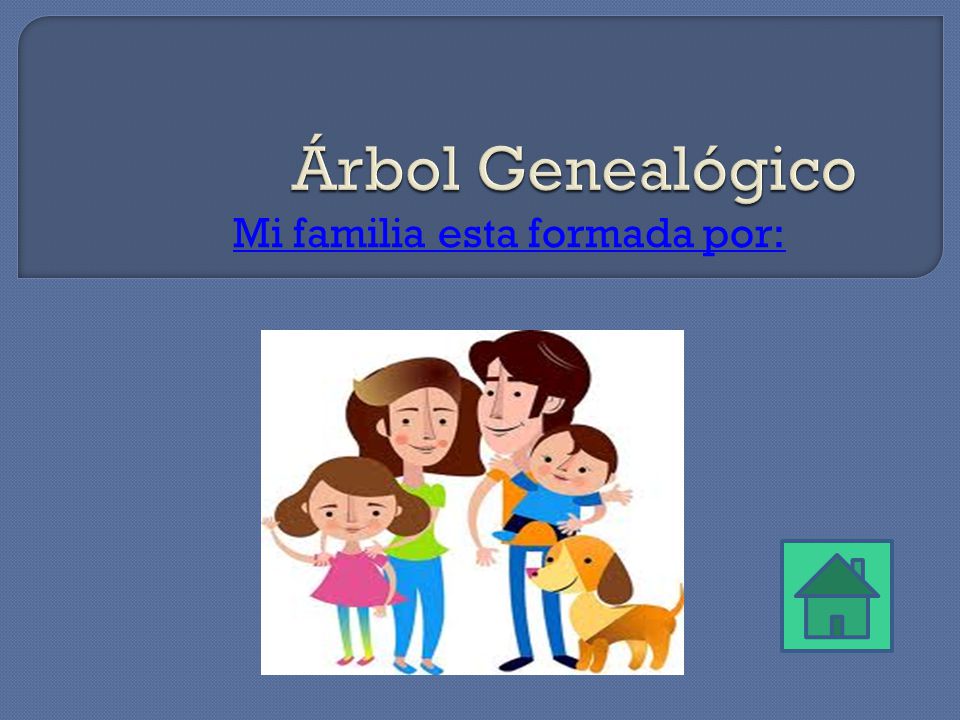 Árbol Genealógico

Mi familia esta formada por: